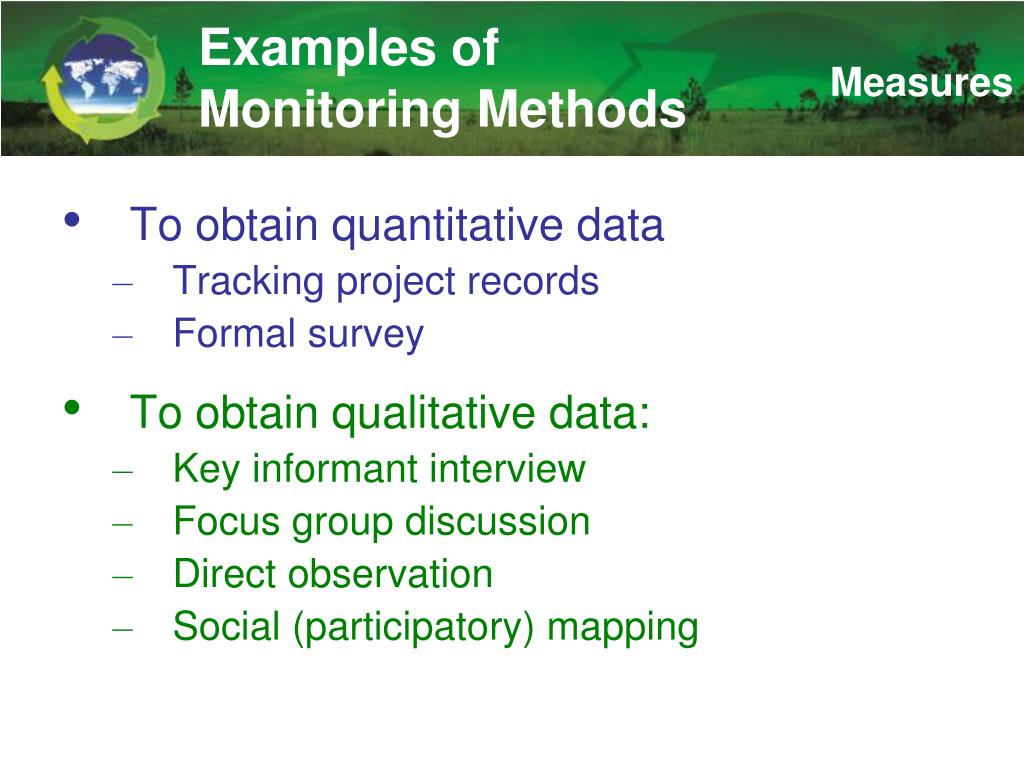 Examples of Monitoring Methods

Measures

• To obtain quantitative data
– Tracking project records
– Formal survey

• To obtain qualitative data:
– Key informant interview
– Focus group discussion
– Direct observation
– Social (participatory) mapping